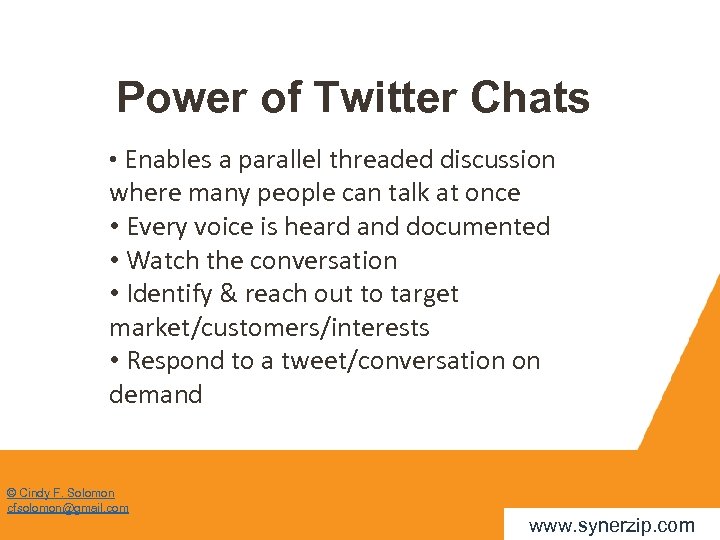 Power of Twitter Chats

• Enables a parallel threaded discussion where many people can talk at once
• Every voice is heard and documented
• Watch the conversation
• Identify & reach out to target market/customers/interests
• Respond to a tweet/conversation on demand

© Cindy F. Solomon
cfsolomon@gmail.com

www.synerzip.com